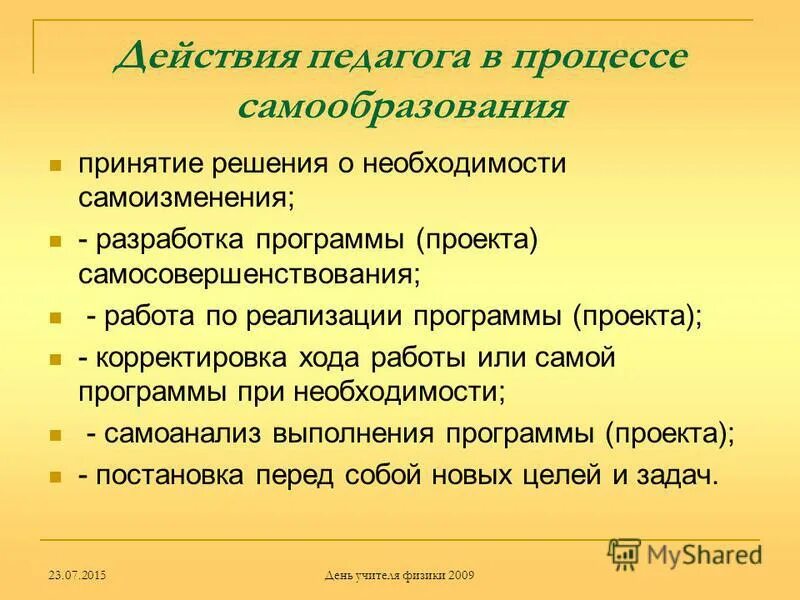 Действия педагога в процессе самообразования

принятие решения о необходимости самоизменения;

- разработка программы (проекта) самосовершенствования;

- работа по реализации программы (проекта);

- корректировка хода работы или самой программы при необходимости;

- самоанализ выполнения программы (проекта);

- постановка перед собой новых целей и задач.

23.07.2015

День учителя физики 2009

MyShared